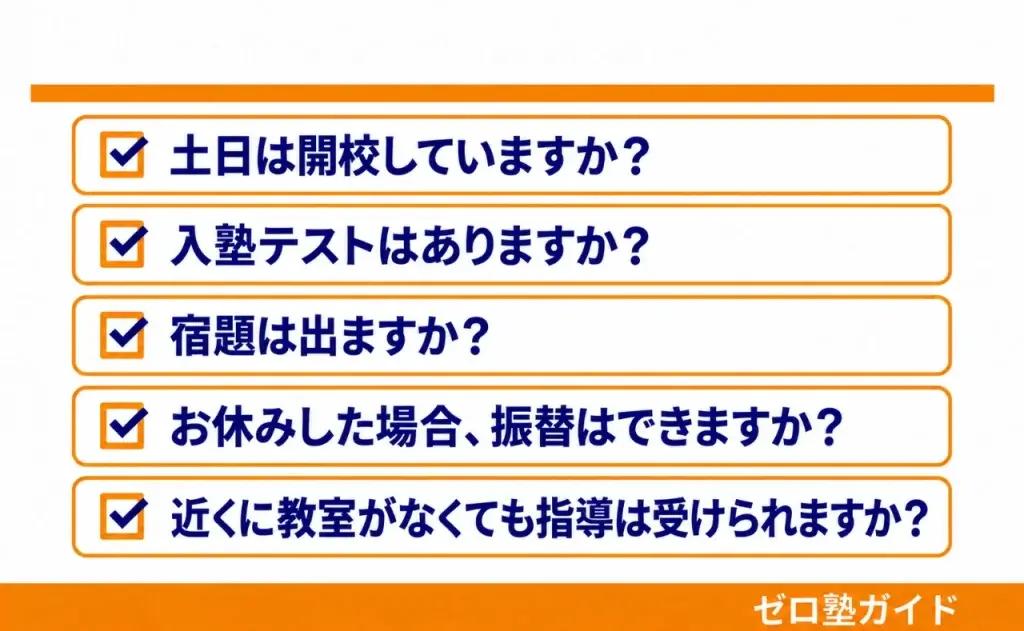 ☑ 土日は開校していますか？

☑ 入塾テストはありますか？

☑ 宿題は出ますか？

☑ お休みした場合、振替はできますか？

☑ 近くに教室がなくても指導は受けられますか？

ゼロ塾ガイド